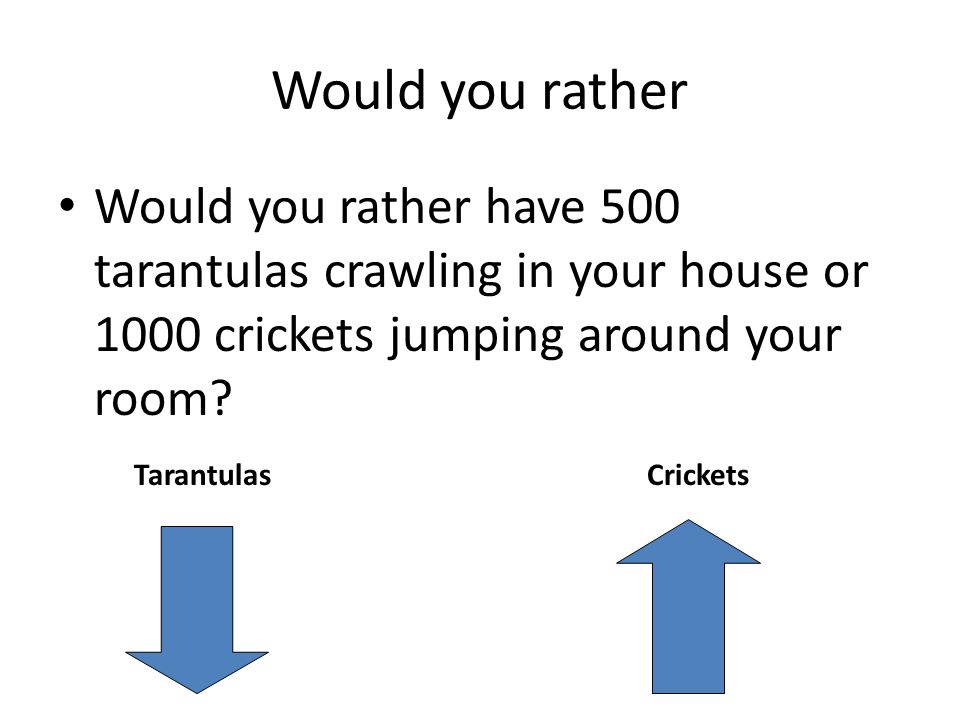 Would you rather

• Would you rather have 500 tarantulas crawling in your house or 1000 crickets jumping around your room?

Tarantulas

Crickets